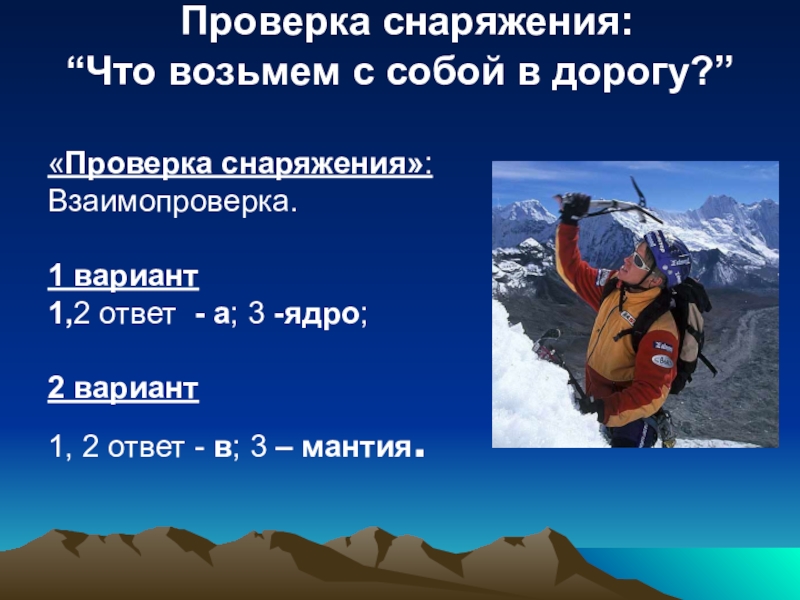 Проверка снаряжения:
“Что возьмем с собой в дорогу?”

«Проверка снаряжения»:
Взаимопроверка.

1 вариант
1,2 ответ - а; 3 -ядро;

2 вариант
1, 2 ответ - в; 3 – мантия.